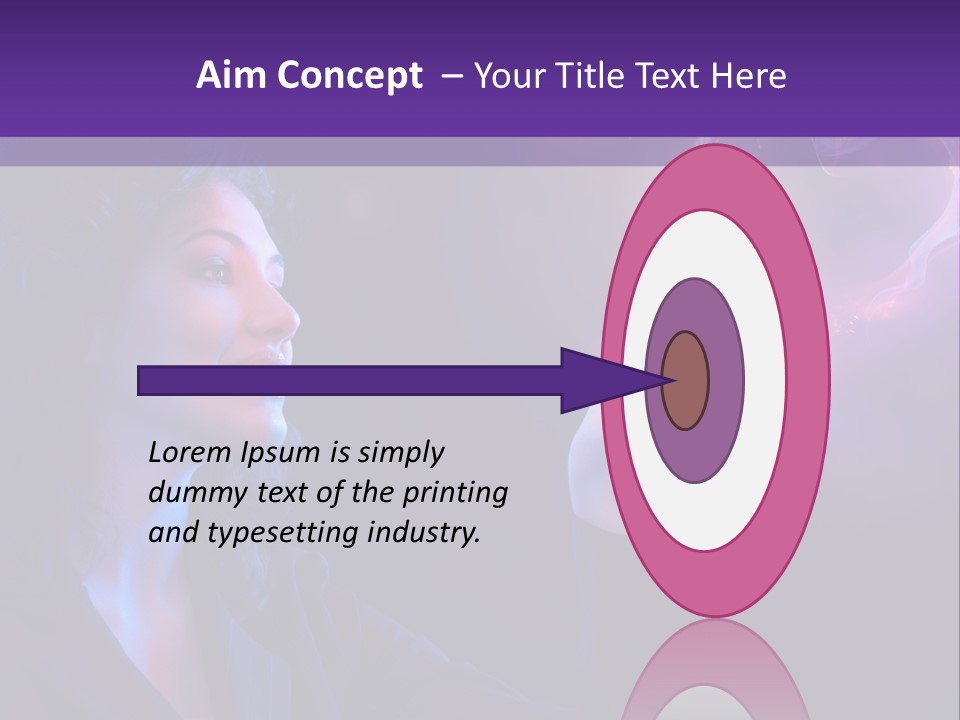 Aim Concept – Your Title Text Here

Lorem Ipsum is simply dummy text of the printing and typesetting industry.